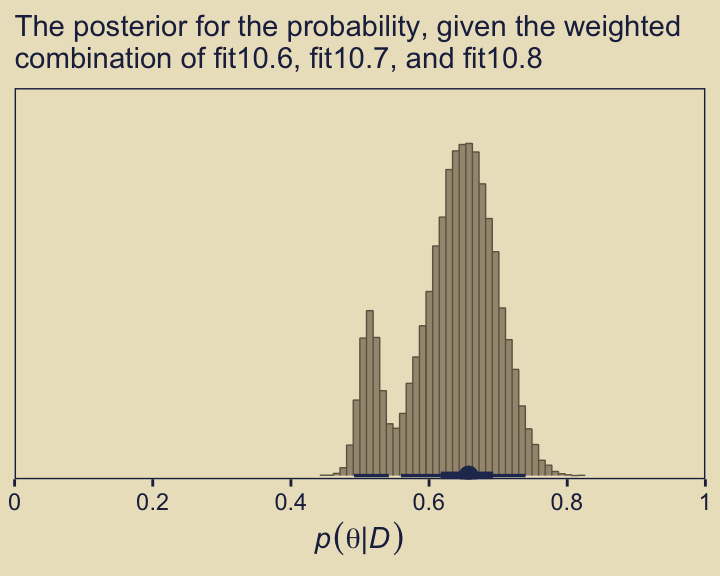 The posterior for the probability, given the weighted combination of fit10.6, fit10.7, and fit10.8

0
0.2
0.4
0.6
0.8
1

$p(\theta|D)$